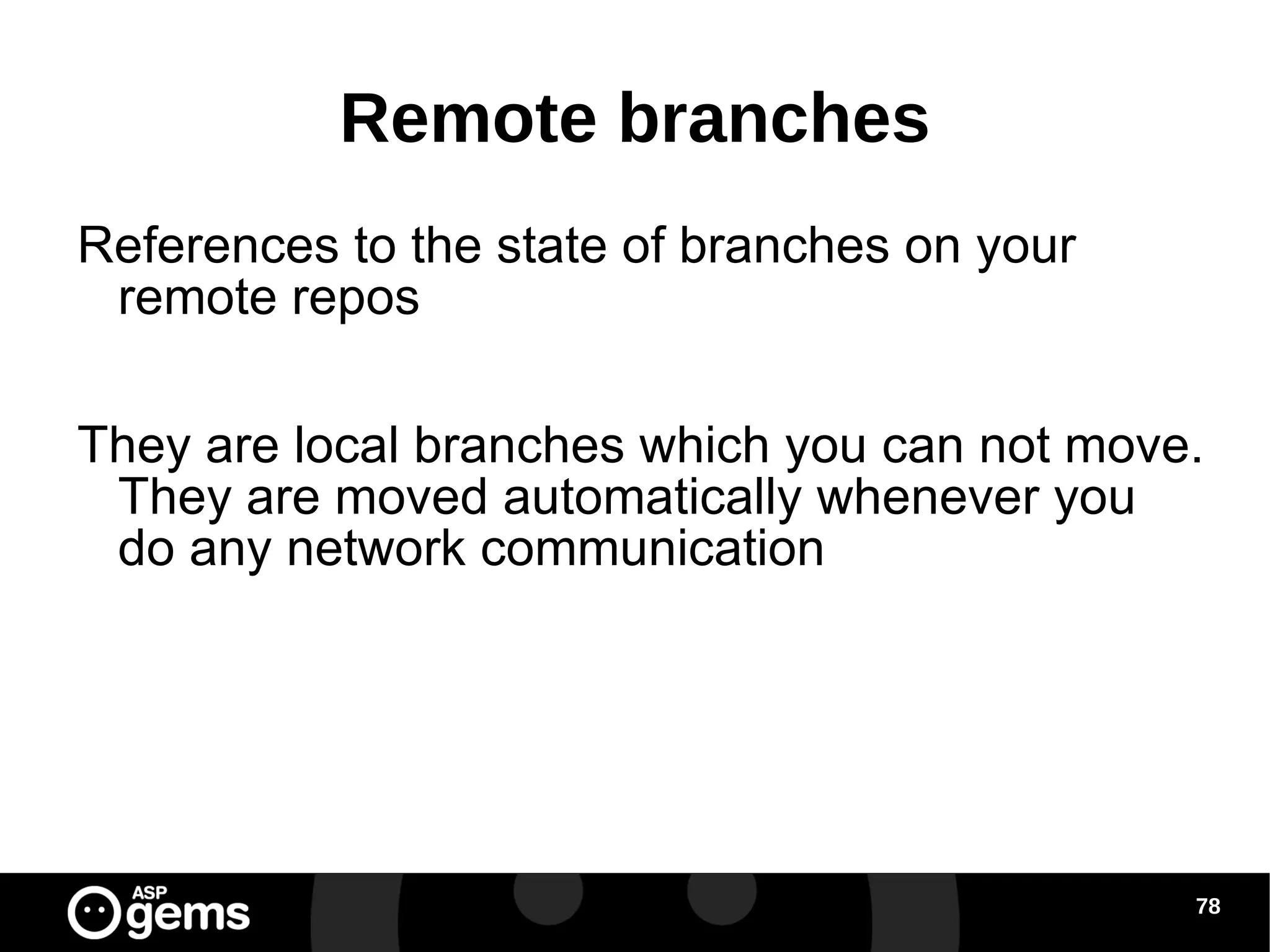 Remote branches

References to the state of branches on your remote repos

They are local branches which you can not move. They are moved automatically whenever you do any network communication

ASP gems

78